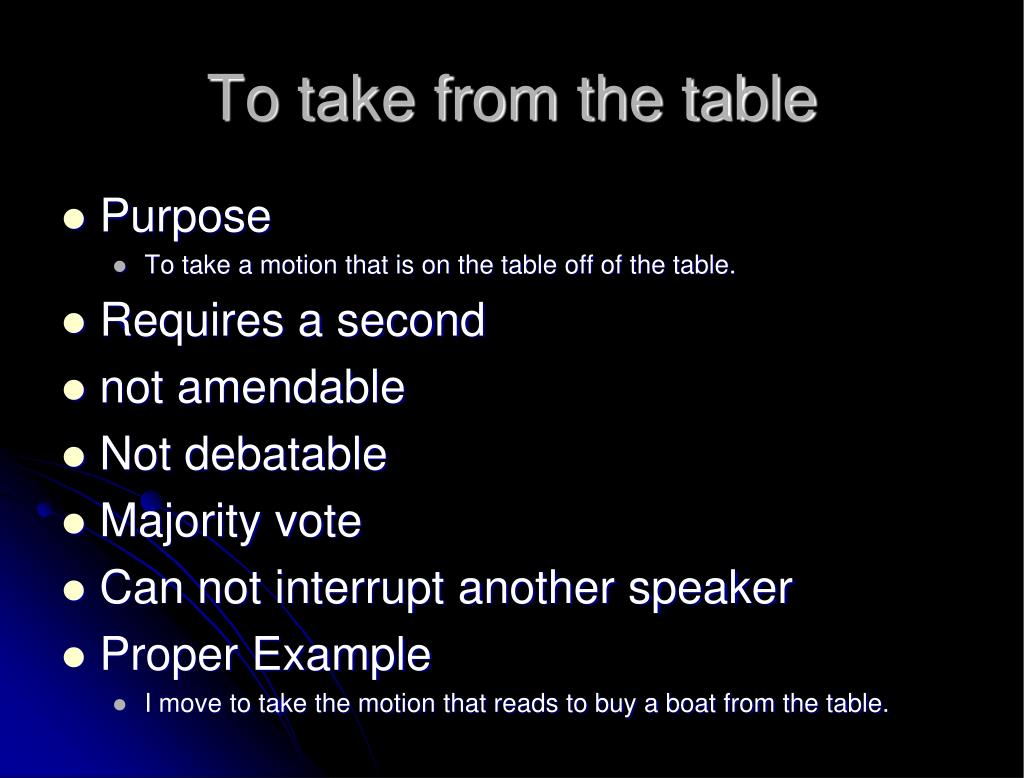 To take from the table

- Purpose
  - To take a motion that is on the table off of the table.
- Requires a second
- not amendable
- Not debatable
- Majority vote
- Can not interrupt another speaker
- Proper Example
  - I move to take the motion that reads to buy a boat from the table.